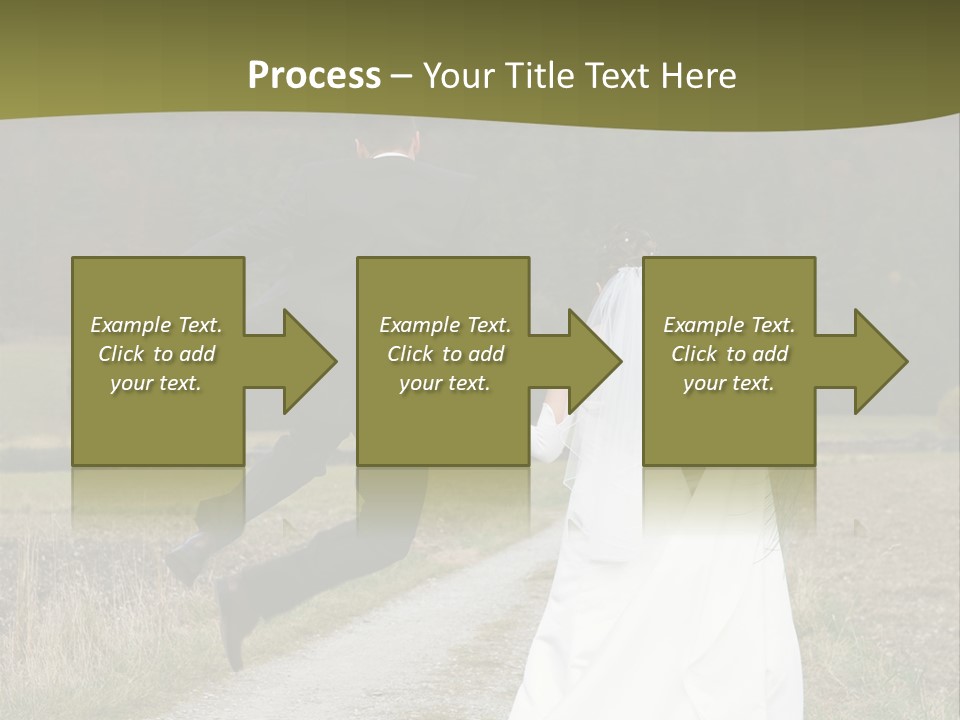 Process – Your Title Text Here

Example Text. Click to add your text.

Example Text. Click to add your text.

Example Text. Click to add your text.